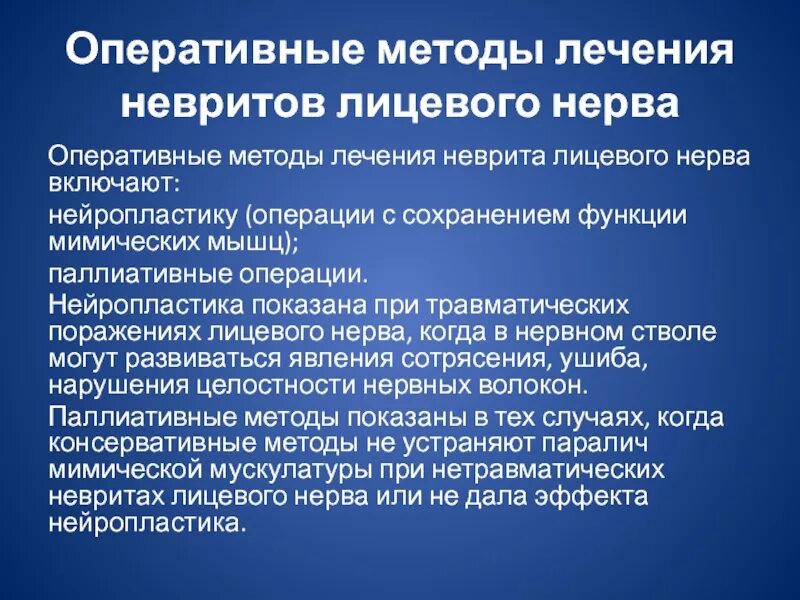 Оперативные методы лечения невритов лицевого нерва

Оперативные методы лечения неврита лицевого нерва включают:

нейропластику (операции с сохранением функции мимических мышц);

паллиативные операции.

Нейропластика показана при травматических поражениях лицевого нерва, когда в нервном стволе могут развиваться явления сотрясения, ушиба, нарушения целостности нервных волокон.

Паллиативные методы показаны в тех случаях, когда консервативные методы не устраняют паралич мимической мускулатуры при нетравматических невритах лицевого нерва или не дала эффекта нейропластика.